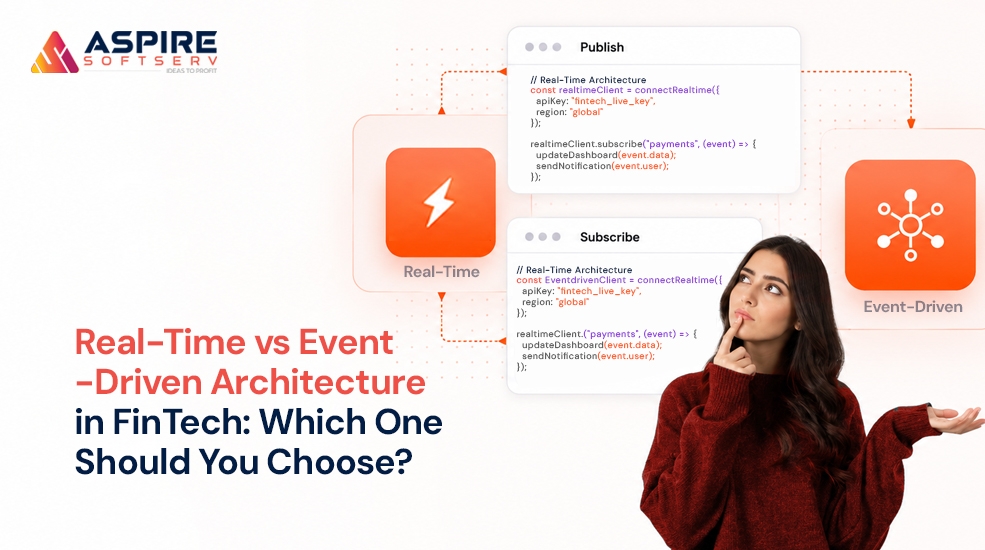 ASPIRE
SOFTSERV
IDEAS TO PROFIT

Publish

// Real-Time Architecture
const realtimeClient = connectRealtime({
apiKey: "fintech_live_key",
region: "global"
});

realtimeClient.subscribe("payments", (event) => {
updateDashboard(event.data);
sendNotification(event.user);
});

Real-Time

Subscribe

// Real-Time Architecture
const EventdrivenClient = connectRealtime({
apiKey: "fintech_live_key",
region: "global"
});

realtimeClient.("payments", (event) => {
updateDashboard(event.data);
sendNotification(event.user);
});

Event-Driven

Real-Time vs Event -Driven Architecture in FinTech: Which One Should You Choose?